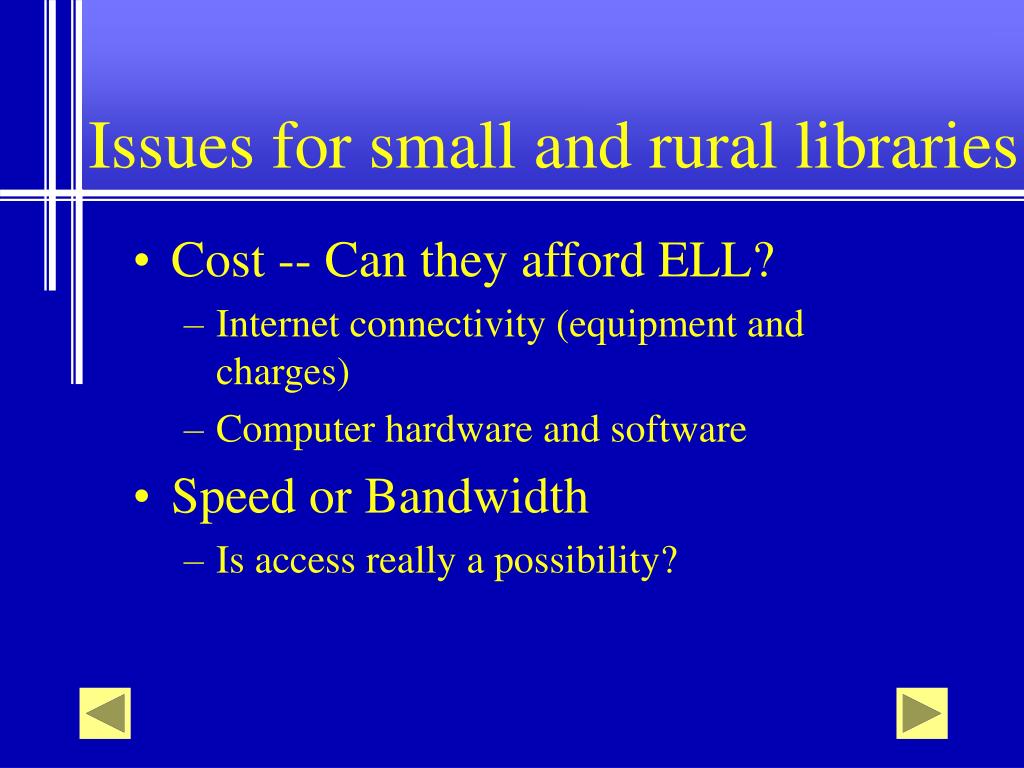 Issues for small and rural libraries

• Cost -- Can they afford ELL?
  – Internet connectivity (equipment and charges)
  – Computer hardware and software
• Speed or Bandwidth
  – Is access really a possibility?